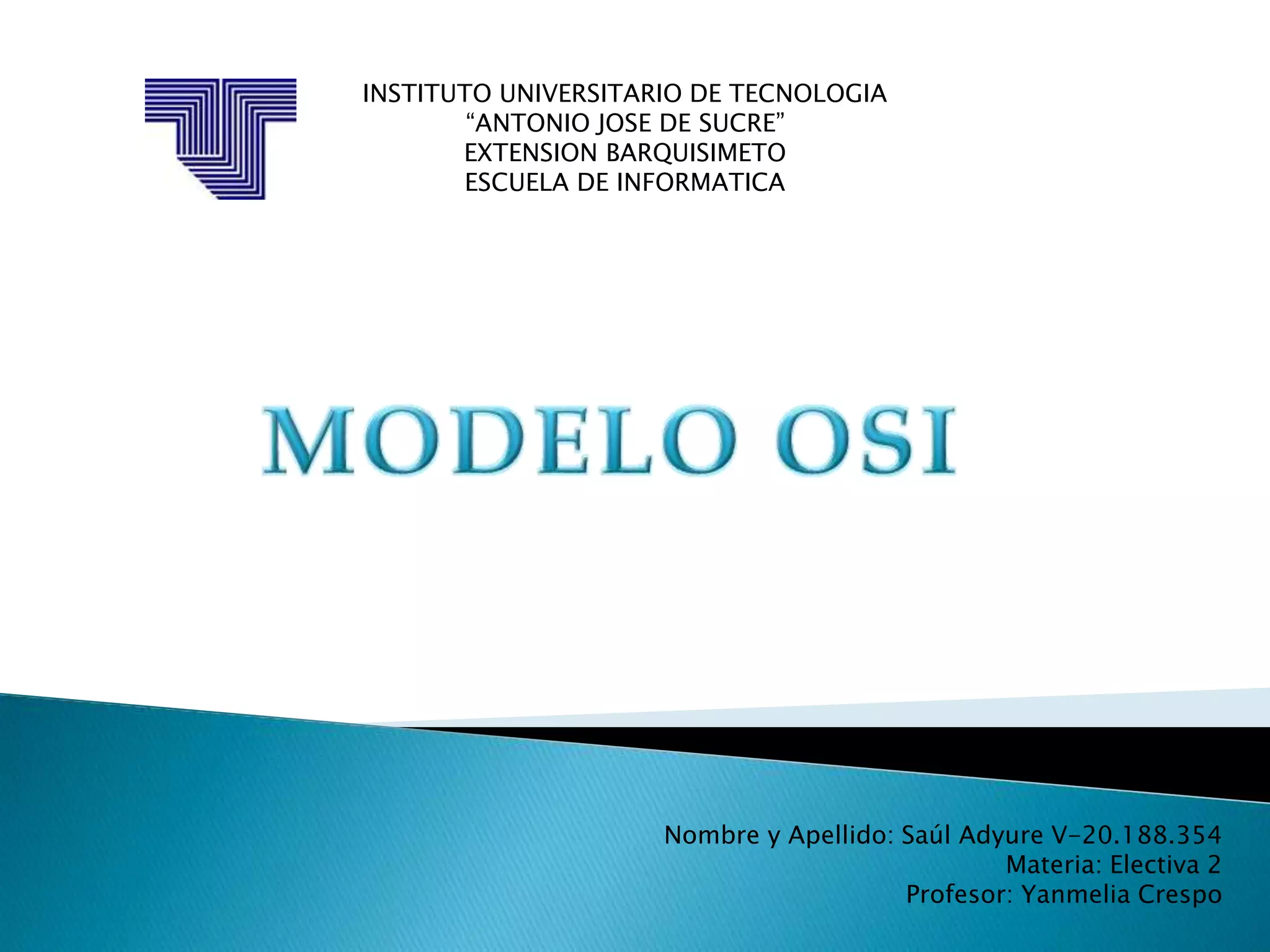 INSTITUTO UNIVERSITARIO DE TECNOLOGIA
“ANTONIO JOSE DE SUCRE”
EXTENSION BARQUISIMETO
ESCUELA DE INFORMATICA

MODELO OSI

Nombre y Apellido: Saúl Adyure V-20.188.354
Materia: Electiva 2
Profesor: Yanmelia Crespo